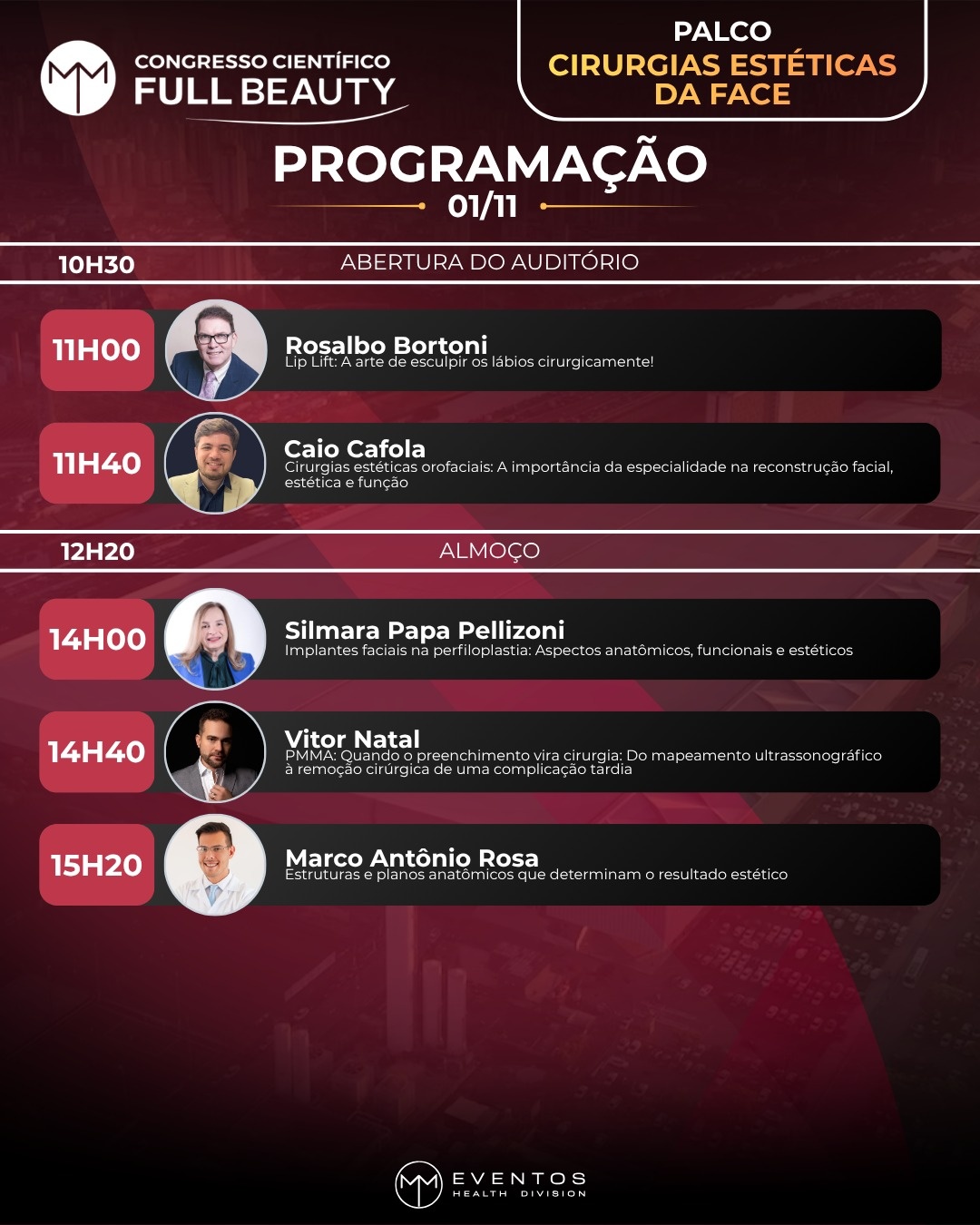 CONGRESSO CIENTÍFICO
FULL BEAUTY

PALCO
CIRURGIAS ESTÉTICAS DA FACE

PROGRAMAÇÃO
01/11

10H30 ABERTURA DO AUDITÓRIO

11H00 Rosalbo Bortoni
Lip Lift: A arte de esculpir os lábios cirurgicamente!

11H40 Caio Cafola
Cirurgias estéticas orofaciais: A importância da especialidade na reconstrução facial, estética e função

12H20 ALMOÇO

14H00 Silmara Papa Pellizoni
Implantes faciais na perfiloplastia: Aspectos anatômicos, funcionais e estéticos

14H40 Vitor Natal
PMMA: Quando o preenchimento vira cirurgia: Do mapeamento ultrassonográfico à remoção cirúrgica de uma complicação tardia

15H20 Marco Antônio Rosa
Estruturas e planos anatômicos que determinam o resultado estético

EVENTOS
HEALTH DIVISION